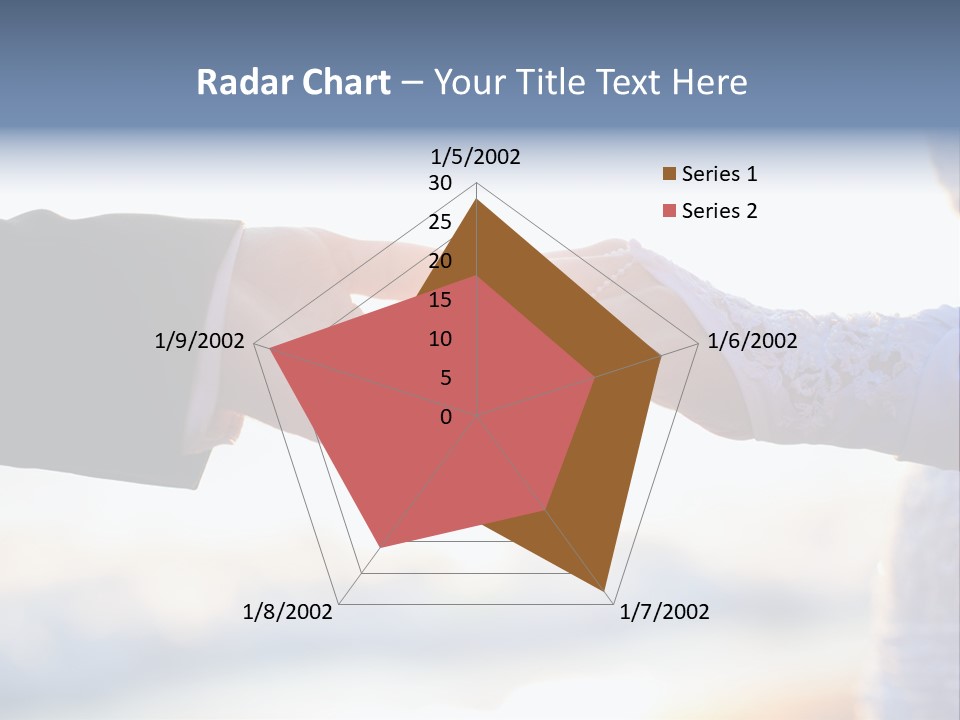 Radar Chart – Your Title Text Here

1/5/2002
30
25
20
15
10
5
0
1/6/2002
1/7/2002
1/8/2002
1/9/2002

Series 1
Series 2